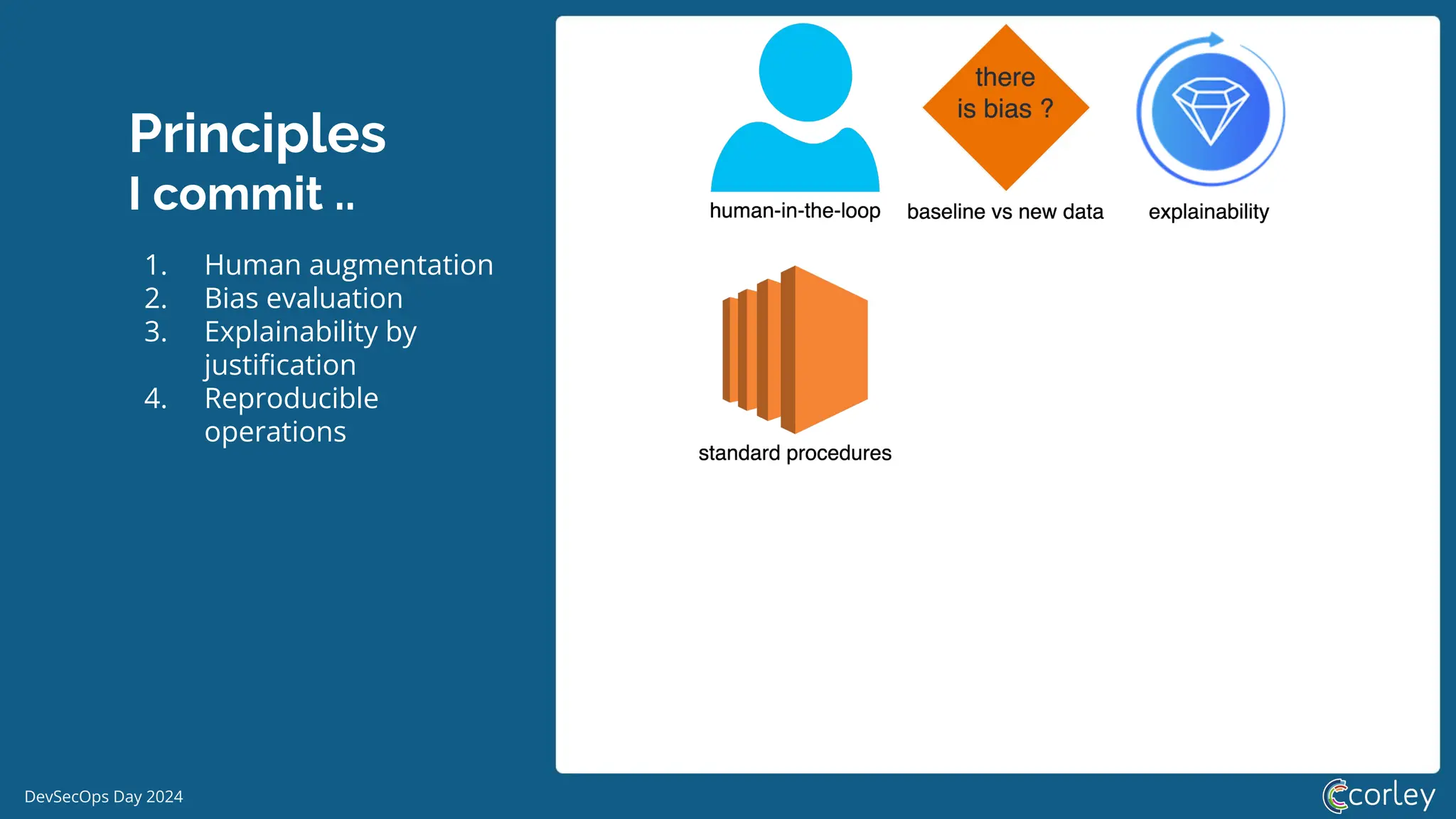 Principles
I commit ..

1. Human augmentation
2. Bias evaluation
3. Explainability by justification
4. Reproducible operations

human-in-the-loop

there is bias ?

baseline vs new data

explainability

standard procedures

DevSecOps Day 2024

corley